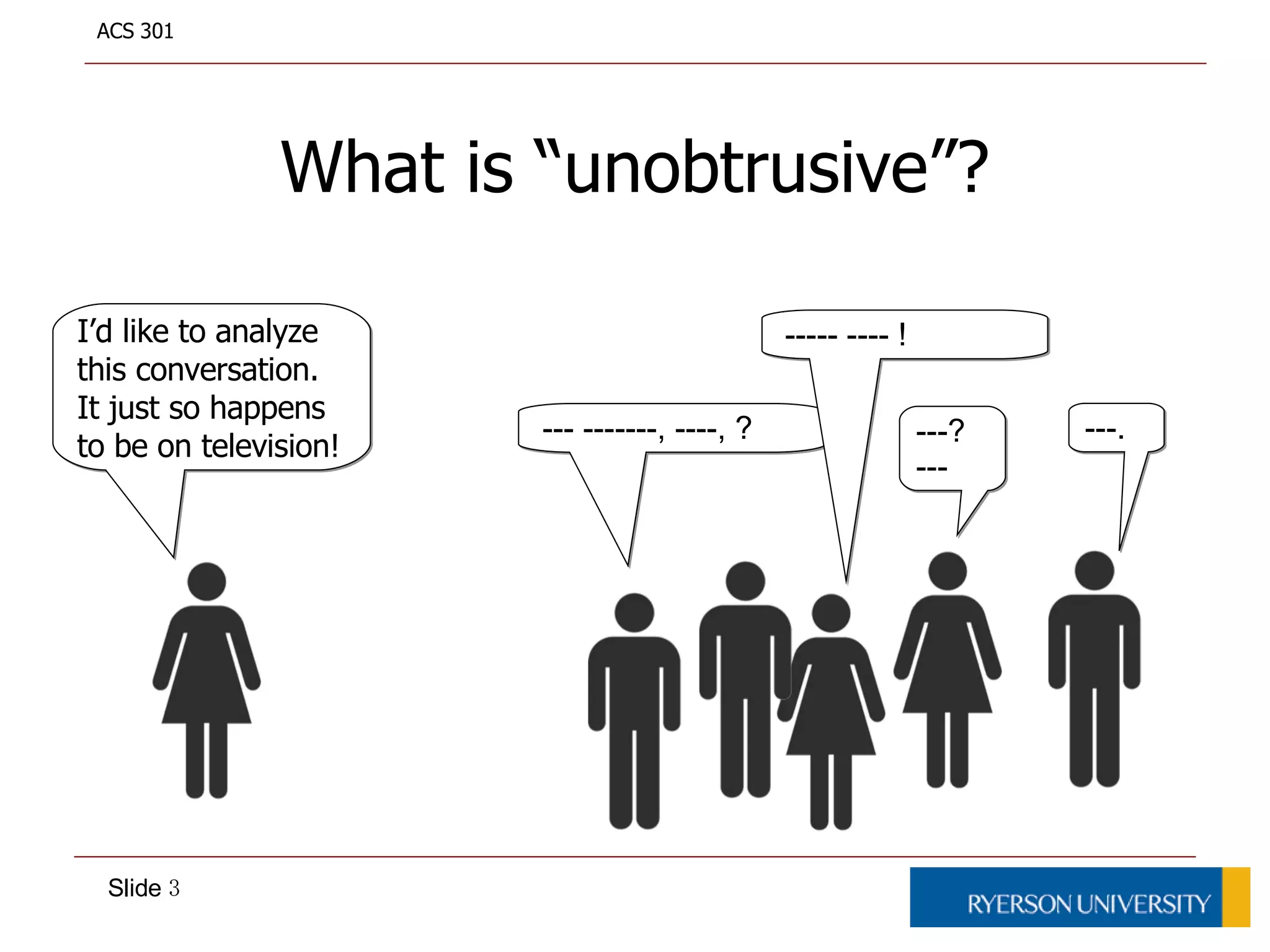 ACS 301

What is “unobtrusive”?

I’d like to analyze this conversation. It just so happens to be on television!

----- ---- !

--- -------, ----, ?

---?
---

---.

Slide 3

RYERSON UNIVERSITY